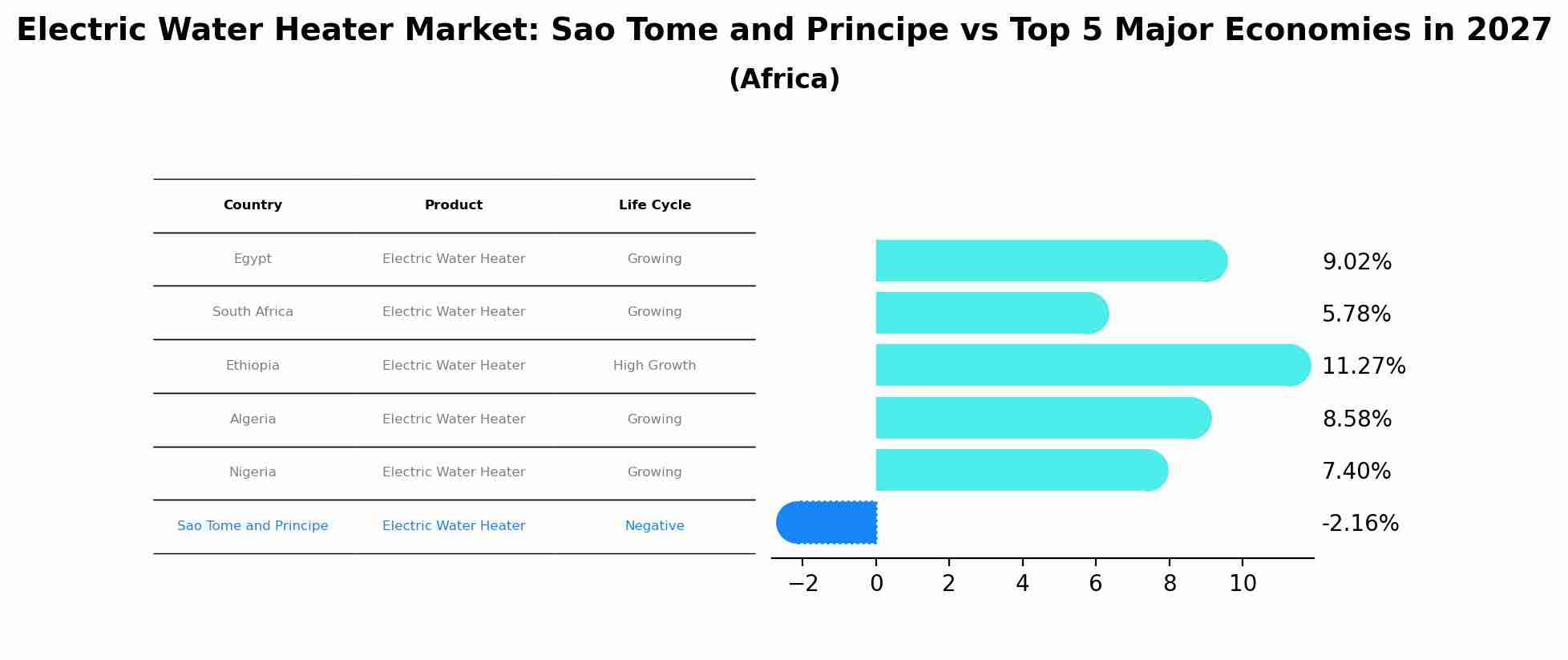 Electric Water Heater Market: Sao Tome and Principe vs Top 5 Major Economies in 2027
(Africa)

| Country | Product | Life Cycle |
|---|---|---|
| Egypt | Electric Water Heater | Growing |
| South Africa | Electric Water Heater | Growing |
| Ethiopia | Electric Water Heater | High Growth |
| Algeria | Electric Water Heater | Growing |
| Nigeria | Electric Water Heater | Growing |
| Sao Tome and Principe | Electric Water Heater | Negative |

9.02%
5.78%
11.27%
8.58%
7.40%
-2.16%

−2 0 2 4 6 8 10